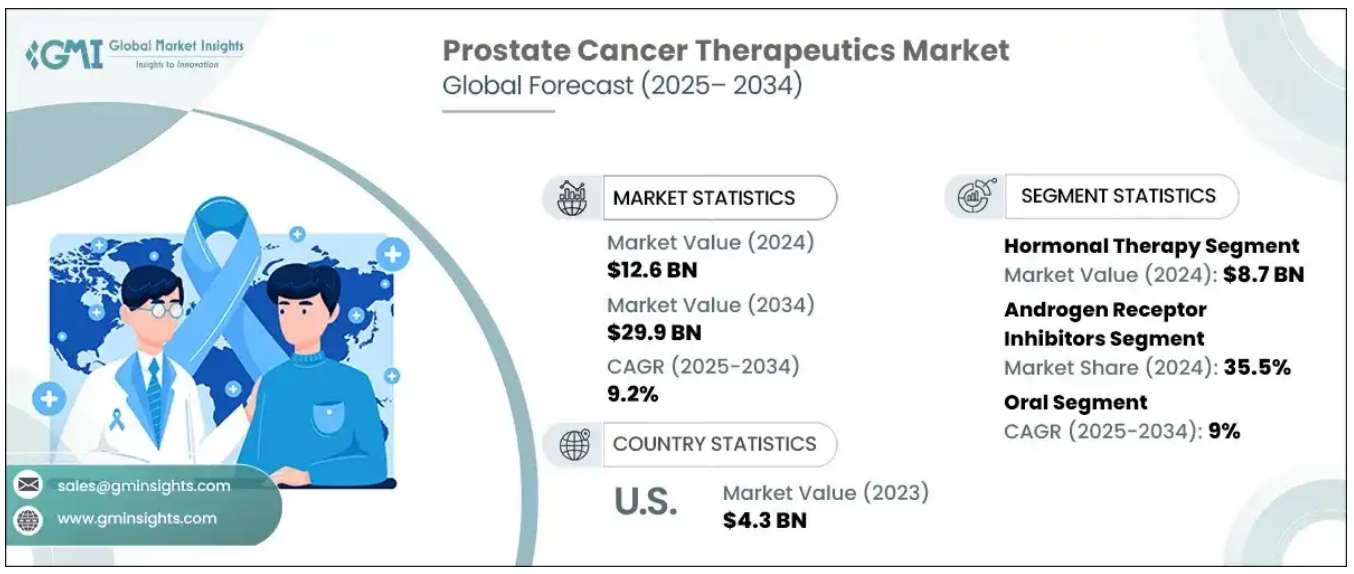 GMI Global Market Insights
Insights to Innovation

Prostate Cancer Therapeutics Market
Global Forecast (2025– 2034)

MARKET STATISTICS

Market Value (2024)
$12.6 BN

Market Value (2034)
$29.9 BN

CAGR (2025-2034)
9.2%

COUNTRY STATISTICS

U.S.

Market Value (2023)
$4.3 BN

SEGMENT STATISTICS

Hormonal Therapy Segment
Market Value (2024): $8.7 BN

Androgen Receptor Inhibitors Segment
Market Share (2024): 35.5%

Oral Segment
CAGR (2025-2034): 9%

sales@gminsights.com

www.gminsights.com